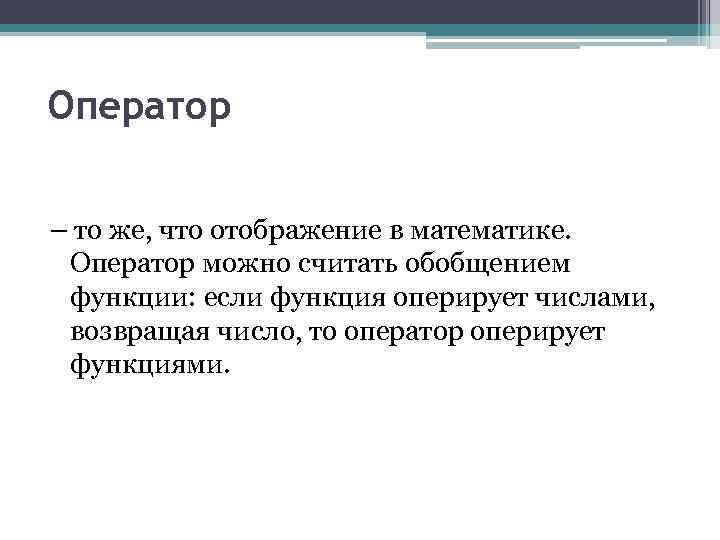 Оператор

– то же, что отображение в математике. Оператор можно считать обобщением функции: если функция оперирует числами, возвращая число, то оператор оперирует функциями.